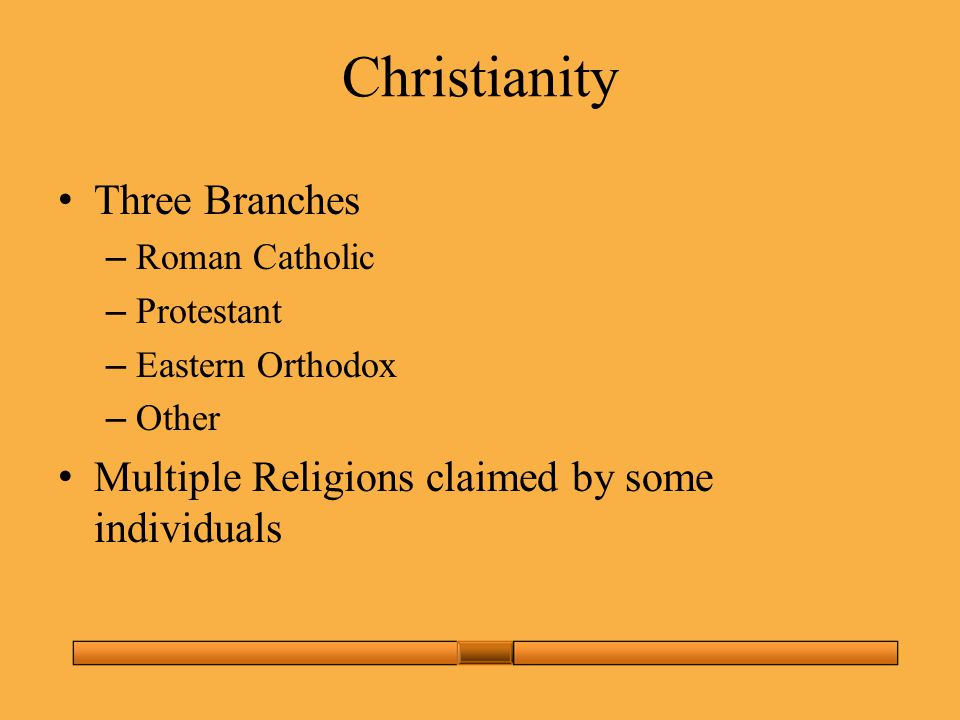 Christianity

• Three Branches
– Roman Catholic
– Protestant
– Eastern Orthodox
– Other
• Multiple Religions claimed by some individuals